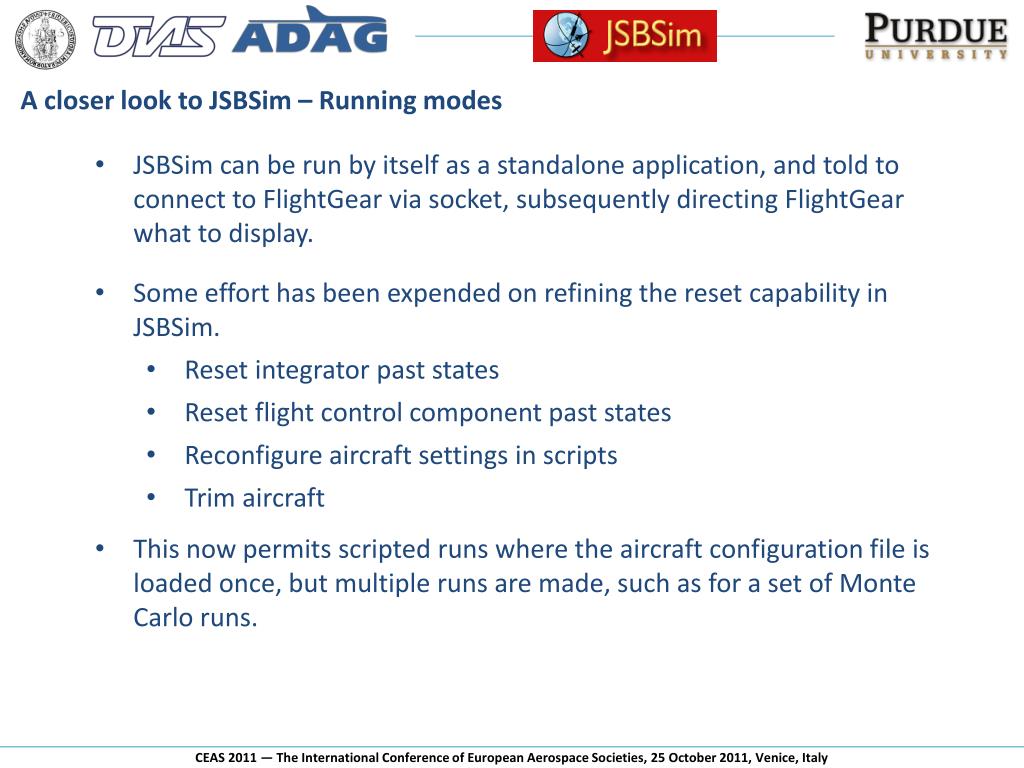 DIAS ADAG

JSBSim

PURDUE
UNIVERSITY

A closer look to JSBSim – Running modes

• JSBSim can be run by itself as a standalone application, and told to connect to FlightGear via socket, subsequently directing FlightGear what to display.

• Some effort has been expended on refining the reset capability in JSBSim.
  • Reset integrator past states
  • Reset flight control component past states
  • Reconfigure aircraft settings in scripts
  • Trim aircraft

• This now permits scripted runs where the aircraft configuration file is loaded once, but multiple runs are made, such as for a set of Monte Carlo runs.

CEAS 2011 — The International Conference of European Aerospace Societies, 25 October 2011, Venice, Italy